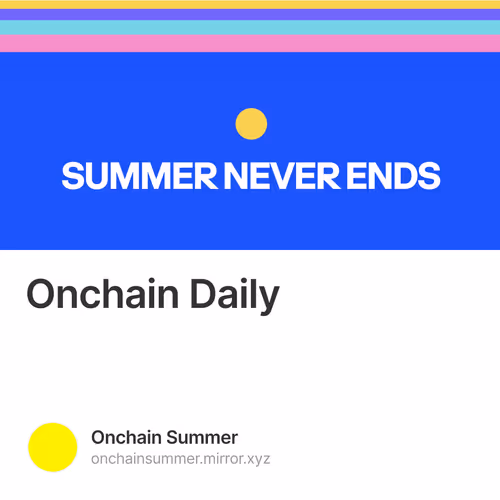 SUMMER NEVER ENDS

Onchain Daily

Onchain Summer
onchainsummer.mirror.xyz